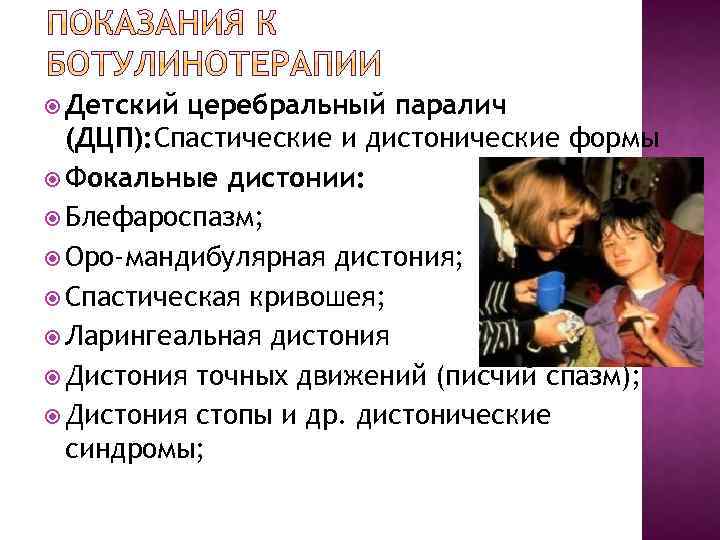 ПОКАЗАНИЯ К БОТУЛИНОТЕРАПИИ

Детский церебральный паралич (ДЦП):Спастические и дистонические формы
Фокальные дистонии:
Блефароспазм;
Оро-мандибулярная дистония;
Спастическая кривошея;
Ларингеальная дистония
Дистония точных движений (писчий спазм);
Дистония стопы и др. дистонические синдромы;